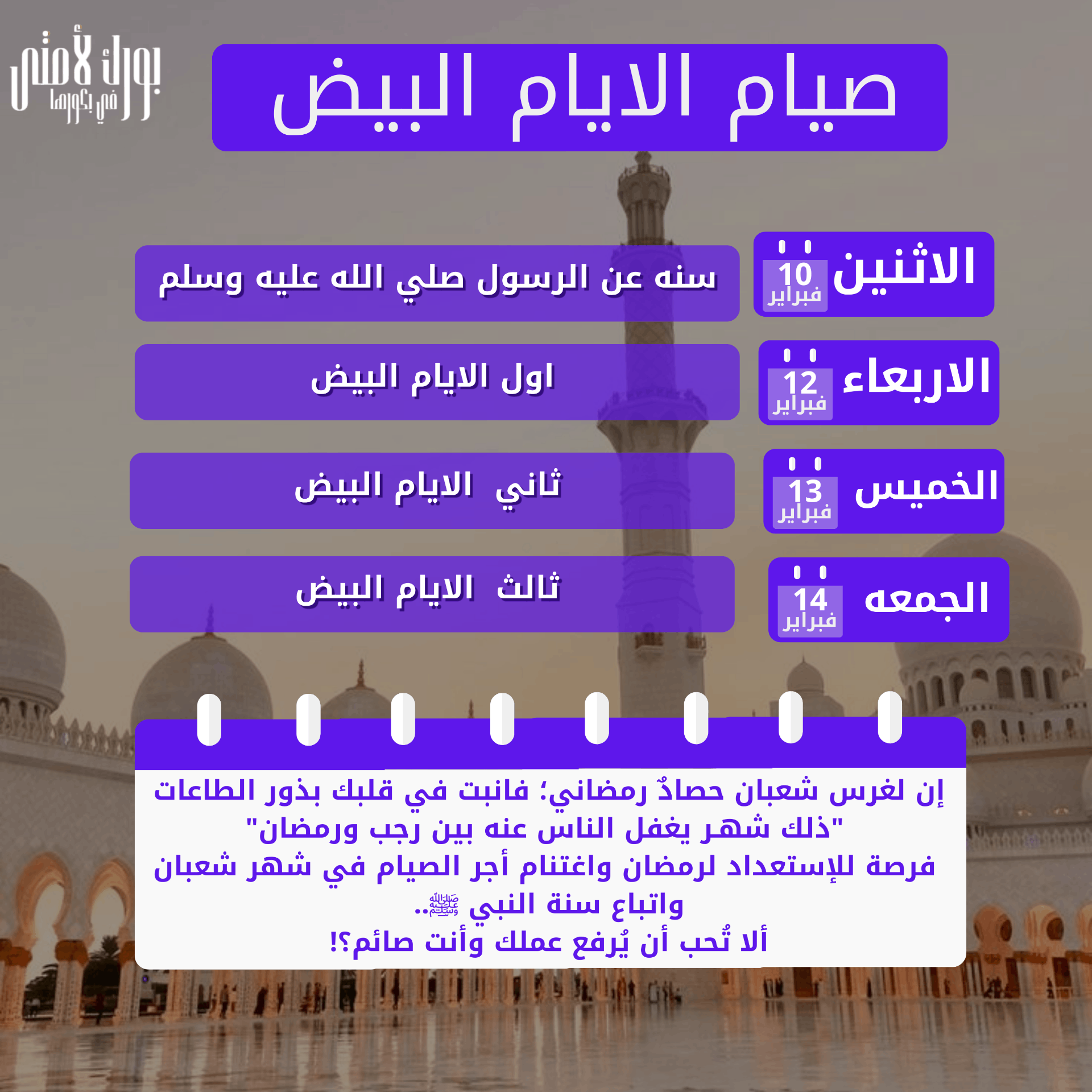 بورك لأمتي في بكورها

صيام الايام البيض

الاثنين
10
فبراير
سنه عن الرسول صلي الله عليه وسلم

الاربعاء
12
فبراير
اول الايام البيض

الخميس
13
فبراير
ثاني الايام البيض

الجمعه
14
فبراير
ثالث الايام البيض

إن لغرس شعبان حصادٌ رمضاني؛ فانبت في قلبك بذور الطاعات
"ذلك شهر يغفل الناس عنه بين رجب ورمضان"
فرصة للإستعداد لرمضان واغتنام أجر الصيام في شهر شعبان واتباع سنة النبي ﷺ..
ألا تُحب أن يُرفع عملك وأنت صائم؟!